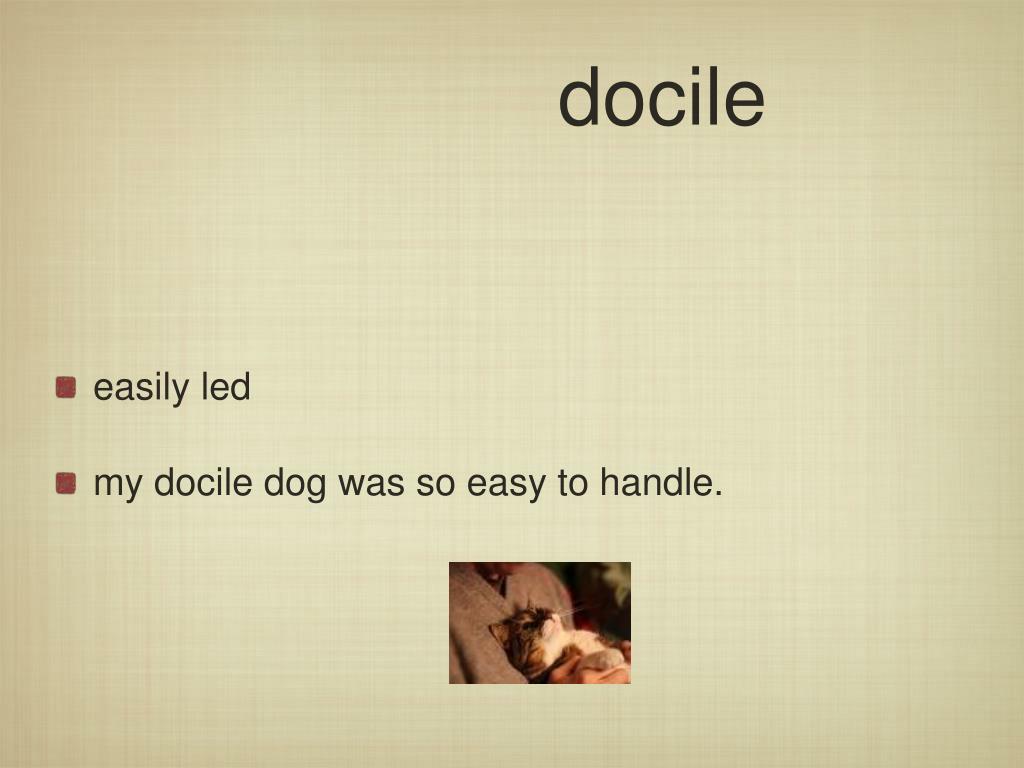 docile

easily led

my docile dog was so easy to handle.